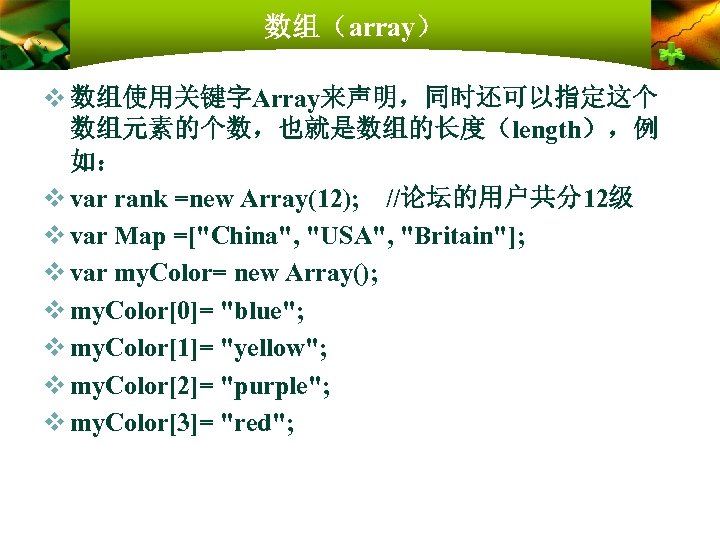 数组（array）

❖ 数组使用关键字Array来声明，同时还可以指定这个数组元素的个数，也就是数组的长度（length），例如：

❖ var rank =new Array(12);　//论坛的用户共分12级

❖ var Map =["China", "USA", "Britain"];

❖ var myColor= new Array();

❖ myColor[0]= "blue";

❖ myColor[1]= "yellow";

❖ myColor[2]= "purple";

❖ myColor[3]= "red";